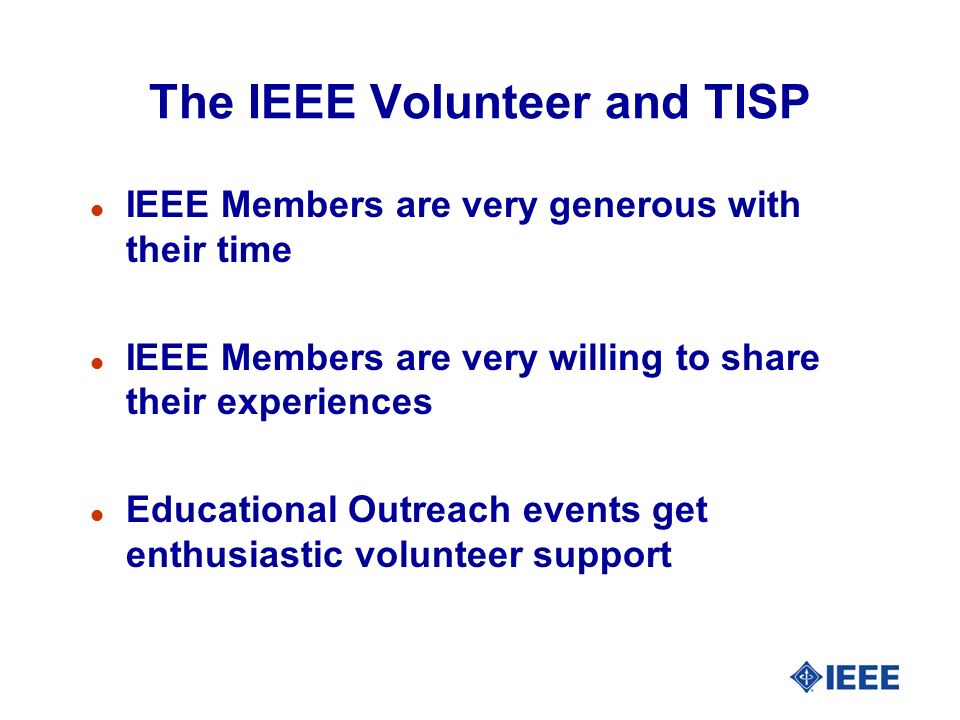 The IEEE Volunteer and TISP

- IEEE Members are very generous with their time

- IEEE Members are very willing to share their experiences

- Educational Outreach events get enthusiastic volunteer support

IEEE